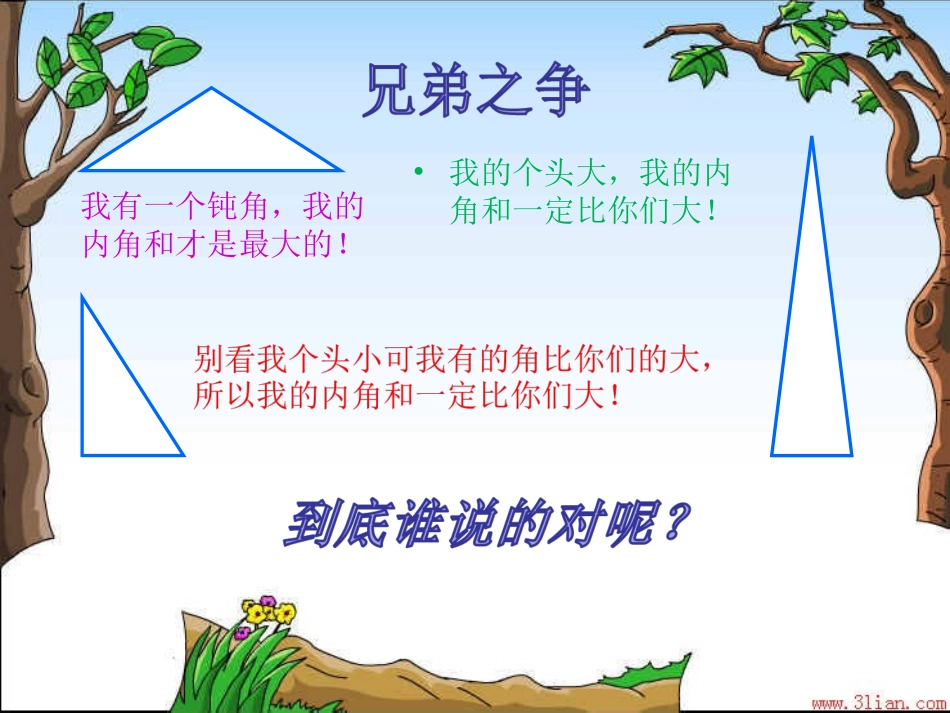 兄弟之争

我有一个钝角，我的内角和才是最大的！

• 我的个头大，我的内角和一定比你们大！

别看我个头小可我有的角比你们的大，所以我的内角和一定比你们大！

到底谁说的对呢？

www.3lian.com